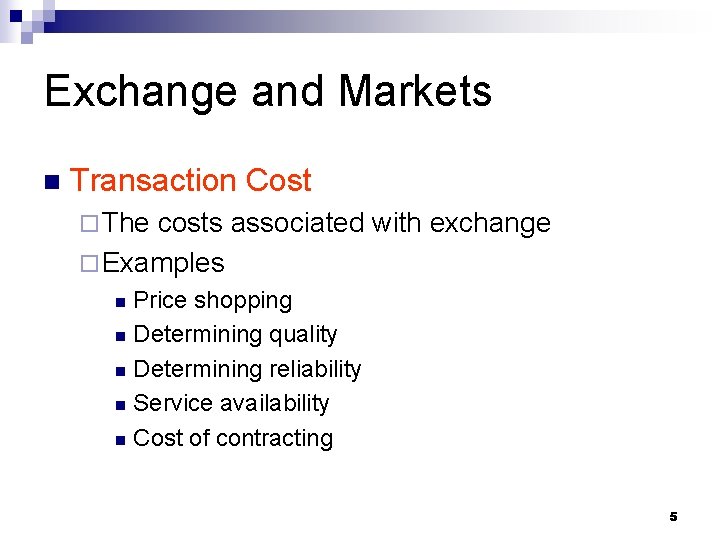 Exchange and Markets

Transaction Cost

The costs associated with exchange

Examples

Price shopping

Determining quality

Determining reliability

Service availability

Cost of contracting

5